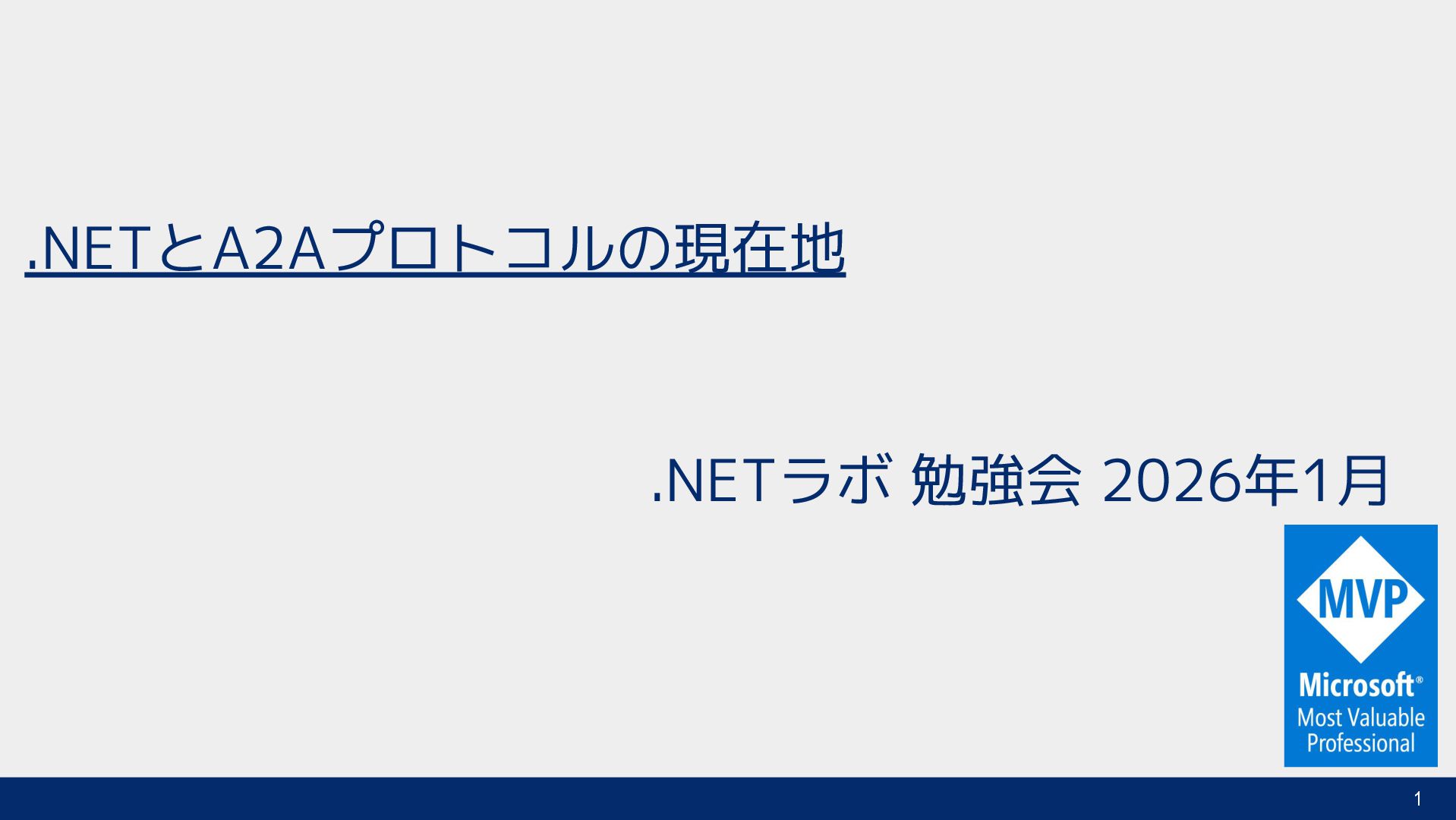 .NETとA2Aプロトコルの現在地

.NETラボ 勉強会 2026年1月

MVP
Microsoft®
Most Valuable Professional

1